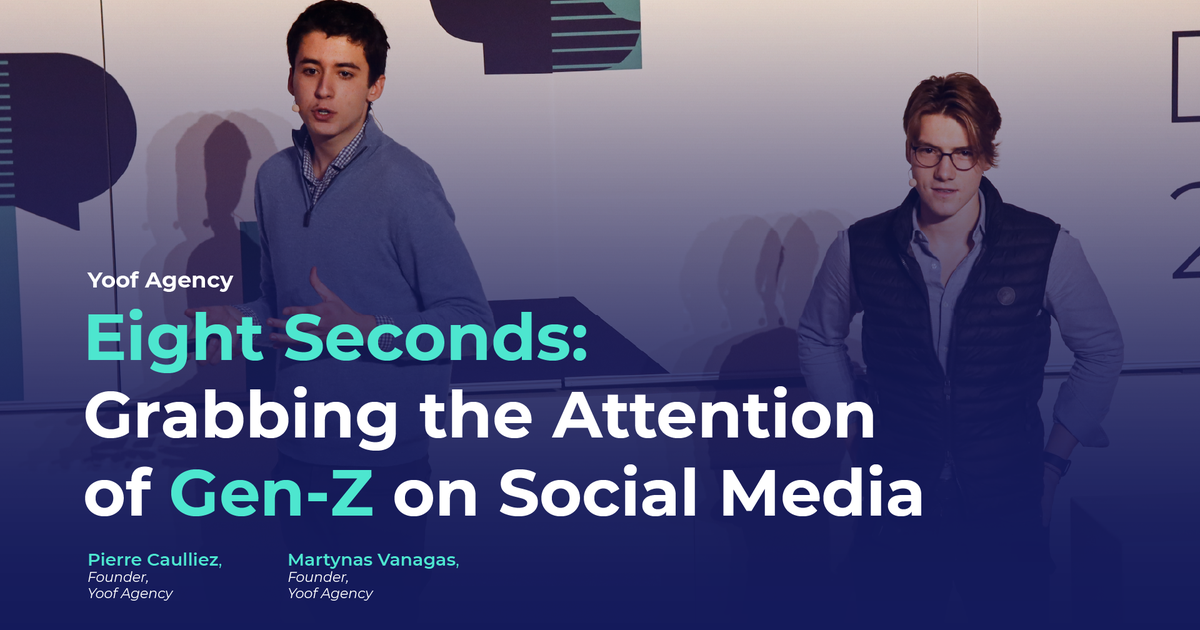 Yoof Agency

Eight Seconds: Grabbing the Attention of Gen-Z on Social Media

Pierre Caulliez,
Founder,
Yoof Agency

Martynas Vanagas,
Founder,
Yoof Agency